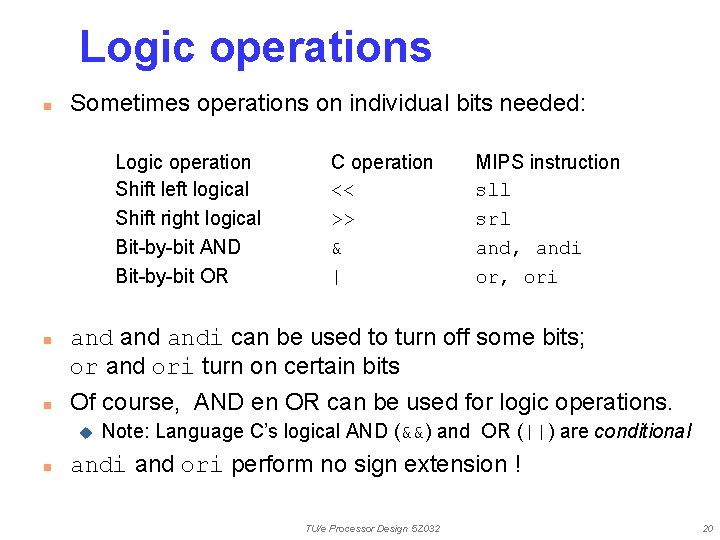 Logic operations

Sometimes operations on individual bits needed:

| Logic operation | C operation | MIPS instruction |
|---|---|---|
| Shift left logical | << | sll |
| Shift right logical | >> | srl |
| Bit-by-bit AND | & | and, andi |
| Bit-by-bit OR | \| | or, ori |

and and andi can be used to turn off some bits; or and ori turn on certain bits

Of course, AND en OR can be used for logic operations.

Note: Language C's logical AND (&&) and OR (||) are conditional

andi and ori perform no sign extension !

TU/e Processor Design 5Z032

20